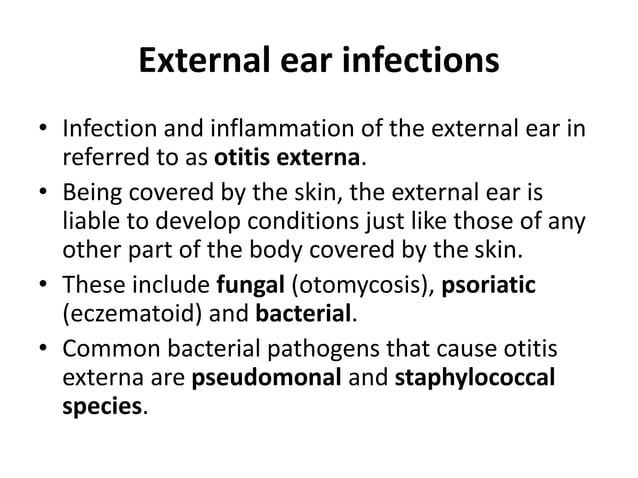 External ear infections

• Infection and inflammation of the external ear in referred to as otitis externa.
• Being covered by the skin, the external ear is liable to develop conditions just like those of any other part of the body covered by the skin.
• These include fungal (otomycosis), psoriatic (eczematoid) and bacterial.
• Common bacterial pathogens that cause otitis externa are pseudomonal and staphylococcal species.